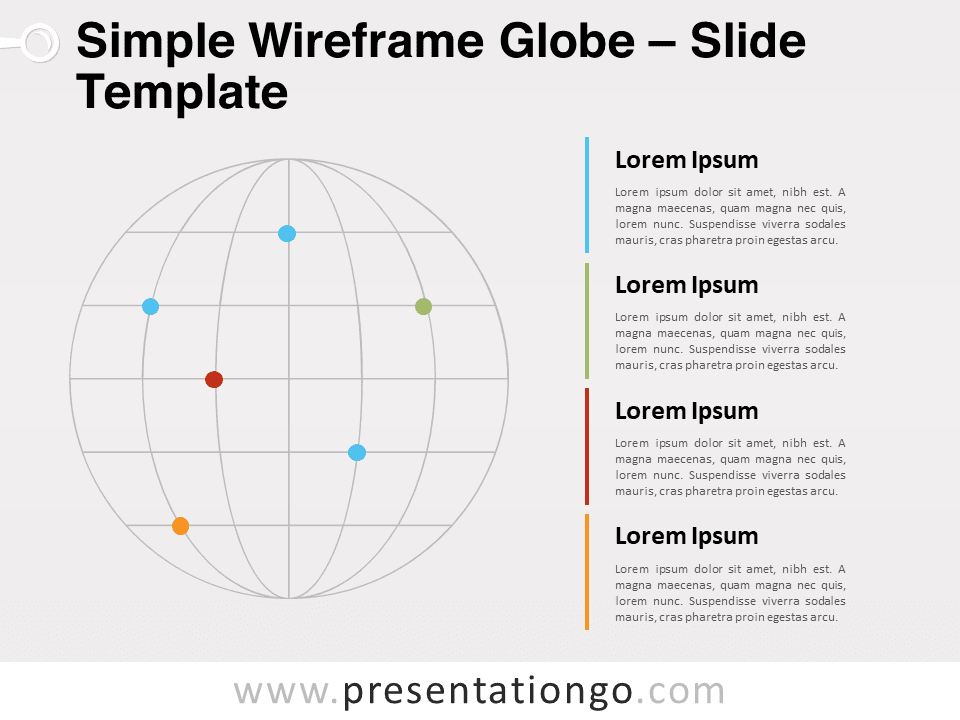 Simple Wireframe Globe – Slide Template

Lorem Ipsum

Lorem ipsum dolor sit amet, nibh est. A magna maecenas, quam magna nec quis, lorem nunc. Suspendisse viverra sodales mauris, cras pharetra proin egestas arcu.

Lorem Ipsum

Lorem ipsum dolor sit amet, nibh est. A magna maecenas, quam magna nec quis, lorem nunc. Suspendisse viverra sodales mauris, cras pharetra proin egestas arcu.

Lorem Ipsum

Lorem ipsum dolor sit amet, nibh est. A magna maecenas, quam magna nec quis, lorem nunc. Suspendisse viverra sodales mauris, cras pharetra proin egestas arcu.

Lorem Ipsum

Lorem ipsum dolor sit amet, nibh est. A magna maecenas, quam magna nec quis, lorem nunc. Suspendisse viverra sodales mauris, cras pharetra proin egestas arcu.

www.presentationgo.com